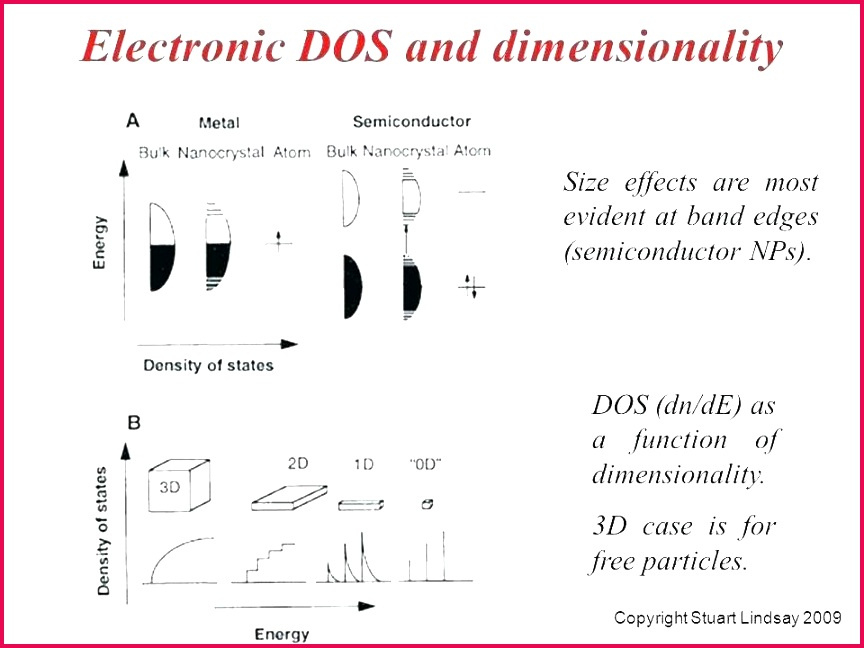 Electronic DOS and dimensionality

A
Metal
Bulk Nanocrystal Atom
Semiconductor
Bulk Nanocrystal Atom
Energy
Density of states

Size effects are most evident at band edges (semiconductor NPs).

B
Density of states
3D
2D
1D
"0D"
Energy

DOS (dn/dE) as a function of dimensionality.

3D case is for free particles.

Copyright Stuart Lindsay 2009